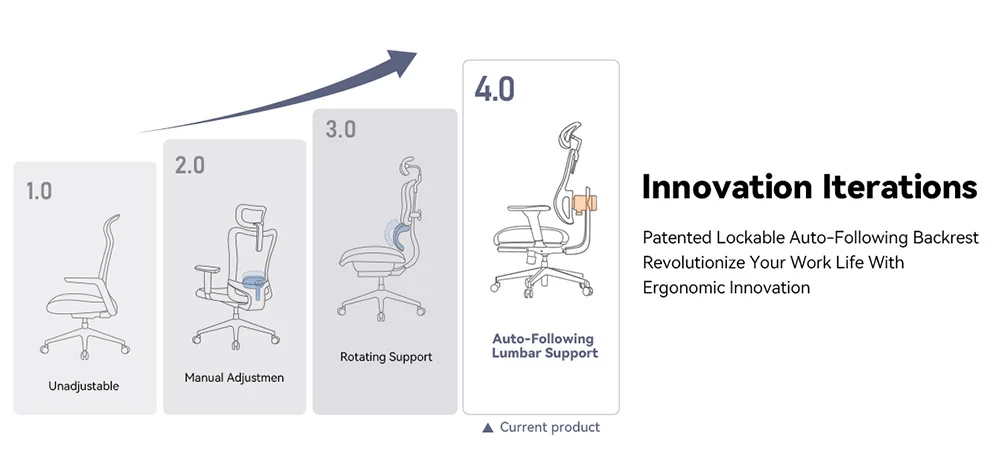 1.0

Unadjustable

2.0

Manual Adjustmen

3.0

Rotating Support

4.0

Auto-Following Lumbar Support

▲ Current product

Innovation Iterations

Patented Lockable Auto-Following Backrest Revolutionize Your Work Life With Ergonomic Innovation